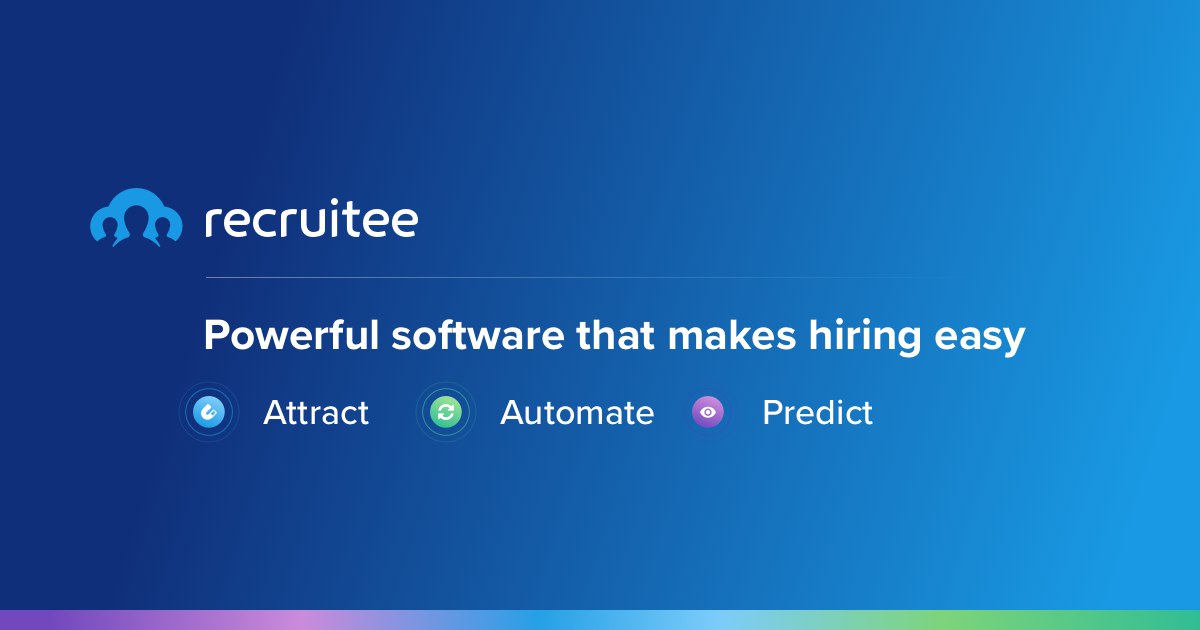 recruitee

Powerful software that makes hiring easy

Attract Automate Predict